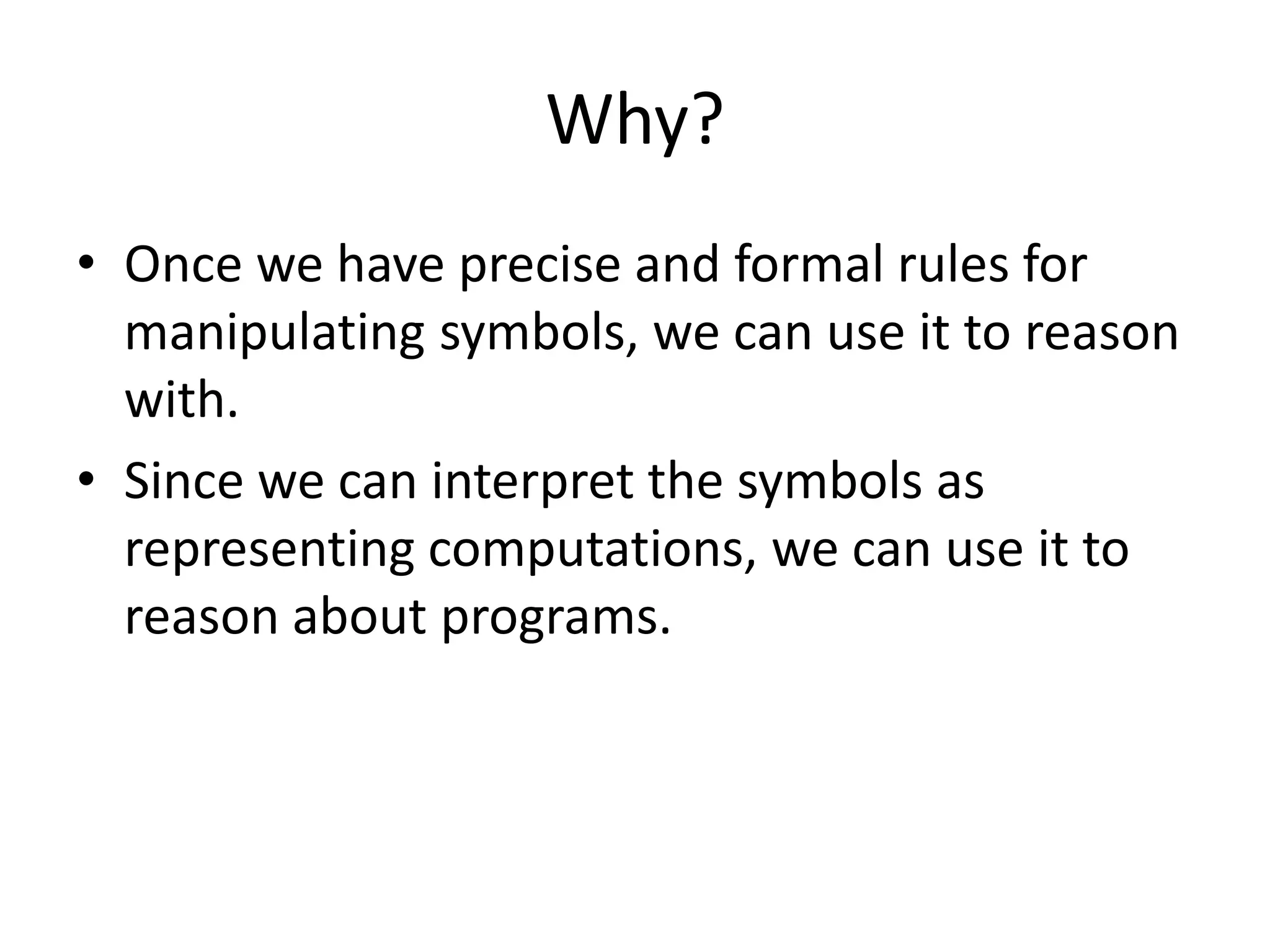 Why?

• Once we have precise and formal rules for manipulating symbols, we can use it to reason with.

• Since we can interpret the symbols as representing computations, we can use it to reason about programs.